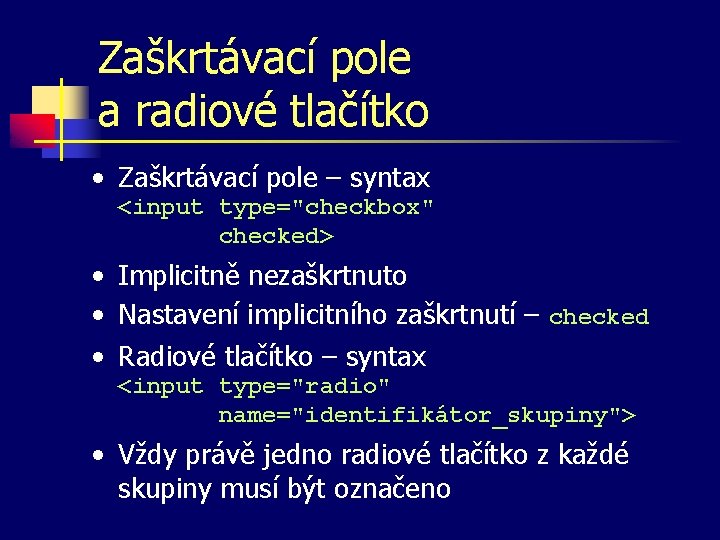 Zaškrtávací pole a radiové tlačítko

• Zaškrtávací pole – syntax
<input type="checkbox"
checked>
• Implicitně nezaškrtnuto
• Nastavení implicitního zaškrtnutí – checked
• Radiové tlačítko – syntax
<input type="radio"
name="identifikátor_skupiny">
• Vždy právě jedno radiové tlačítko z každé skupiny musí být označeno